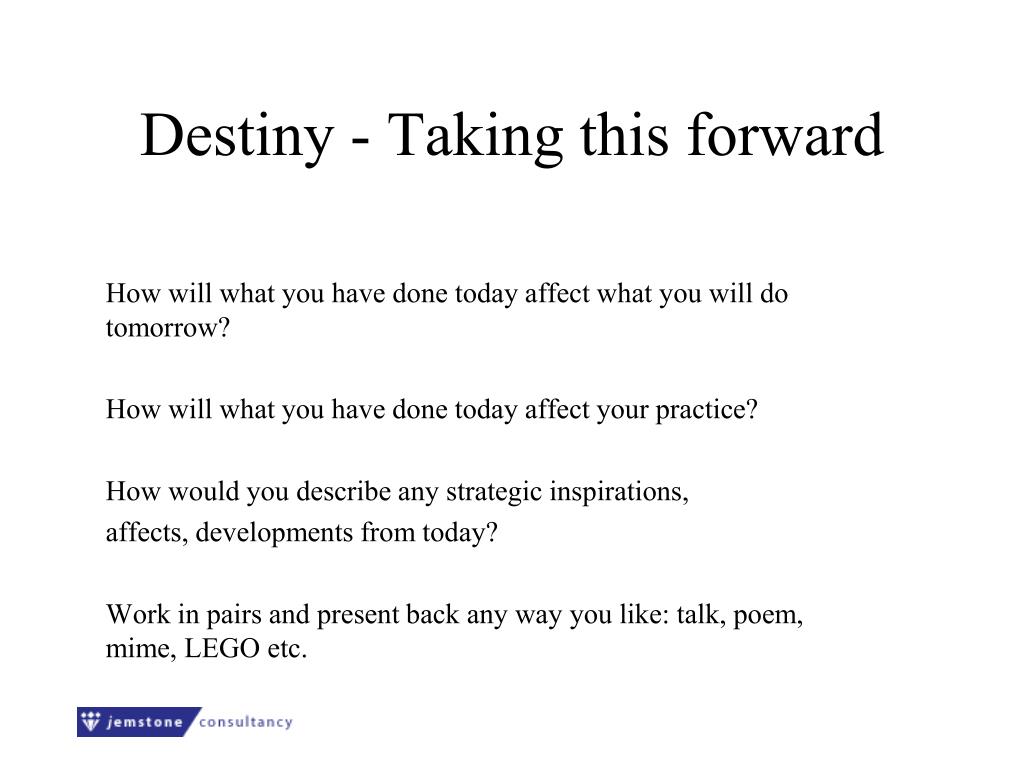 Destiny - Taking this forward

How will what you have done today affect what you will do tomorrow?

How will what you have done today affect your practice?

How would you describe any strategic inspirations,
affects, developments from today?

Work in pairs and present back any way you like: talk, poem, mime, LEGO etc.

jemstone consultancy